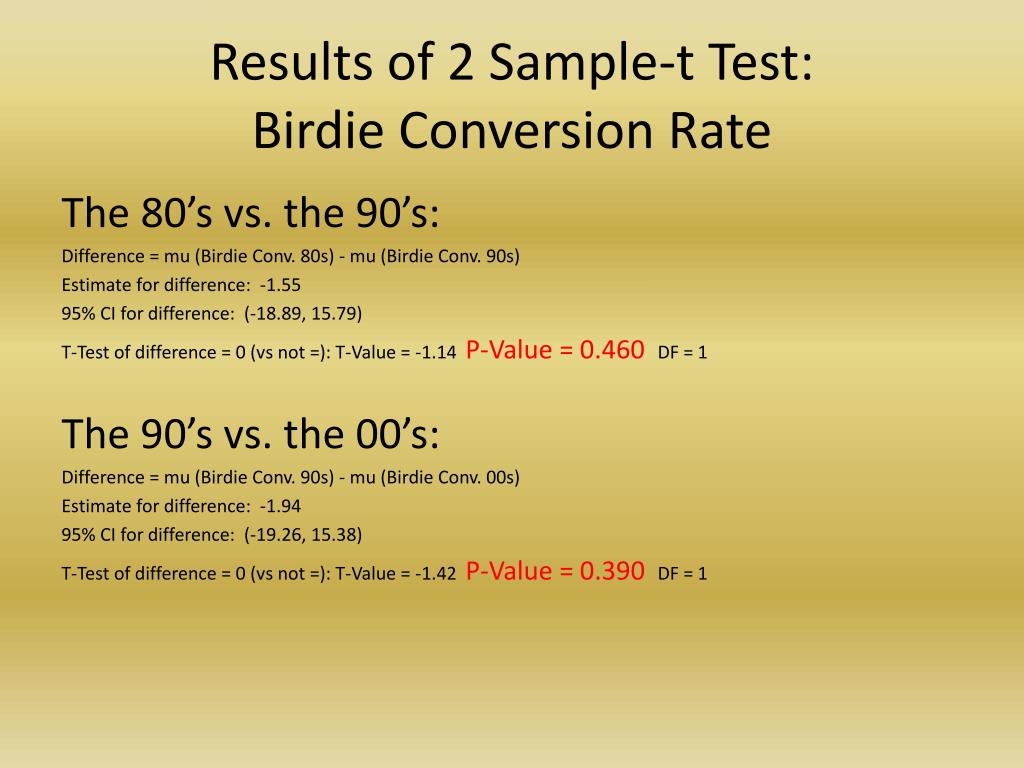 Results of 2 Sample-t Test:
Birdie Conversion Rate

The 80’s vs. the 90’s:

Difference = mu (Birdie Conv. 80s) - mu (Birdie Conv. 90s)
Estimate for difference: -1.55
95% CI for difference: (-18.89, 15.79)
T-Test of difference = 0 (vs not =): T-Value = -1.14 P-Value = 0.460 DF = 1

The 90’s vs. the 00’s:

Difference = mu (Birdie Conv. 90s) - mu (Birdie Conv. 00s)
Estimate for difference: -1.94
95% CI for difference: (-19.26, 15.38)
T-Test of difference = 0 (vs not =): T-Value = -1.42 P-Value = 0.390 DF = 1